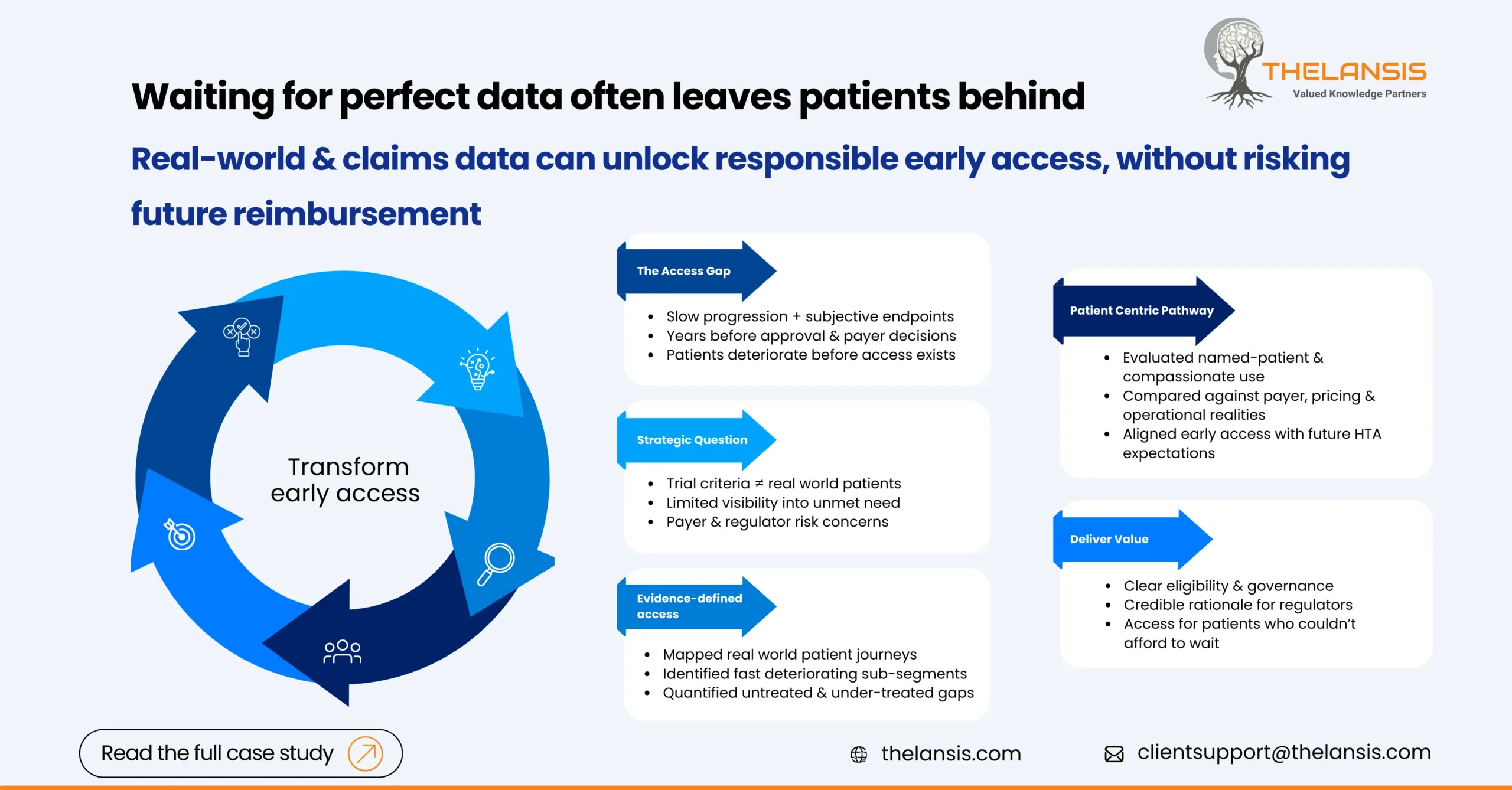 THELANSIS
Valued Knowledge Partners

Waiting for perfect data often leaves patients behind

Real-world & claims data can unlock responsible early access, without risking future reimbursement

Transform early access

The Access Gap
- Slow progression + subjective endpoints
- Years before approval & payer decisions
- Patients deteriorate before access exists

Strategic Question
- Trial criteria ≠ real world patients
- Limited visibility into unmet need
- Payer & regulator risk concerns

Evidence-defined access
- Mapped real world patient journeys
- Identified fast deteriorating sub-segments
- Quantified untreated & under-treated gaps

Patient Centric Pathway
- Evaluated named-patient & compassionate use
- Compared against payer, pricing & operational realities
- Aligned early access with future HTA expectations

Deliver Value
- Clear eligibility & governance
- Credible rationale for regulators
- Access for patients who couldn't afford to wait

Read the full case study

thelansis.com

clientsupport@thelansis.com